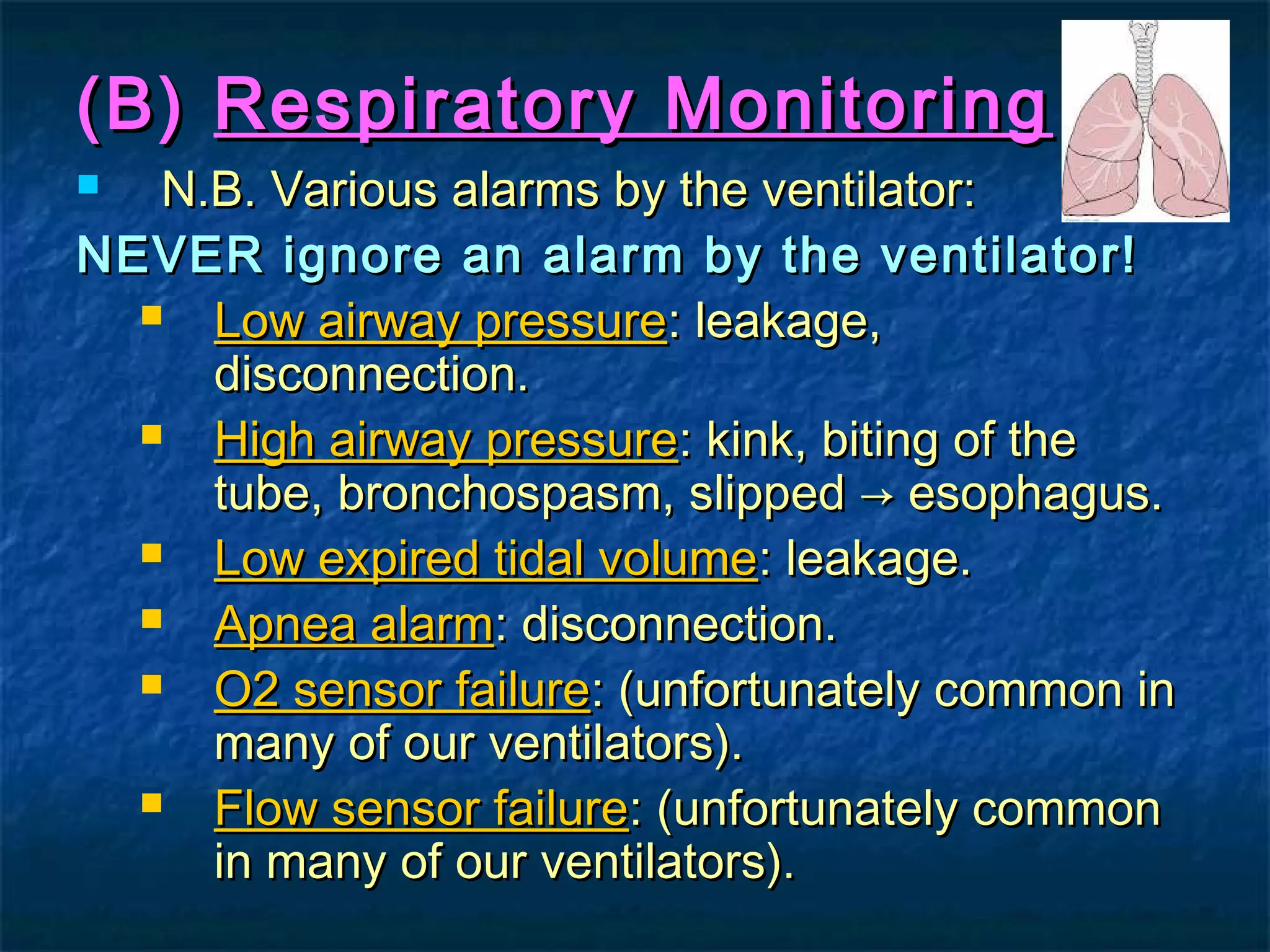 (B) Respiratory Monitoring

N.B. Various alarms by the ventilator:

NEVER ignore an alarm by the ventilator!

Low airway pressure: leakage, disconnection.

High airway pressure: kink, biting of the tube, bronchospasm, slipped → esophagus.

Low expired tidal volume: leakage.

Apnea alarm: disconnection.

O2 sensor failure: (unfortunately common in many of our ventilators).

Flow sensor failure: (unfortunately common in many of our ventilators).